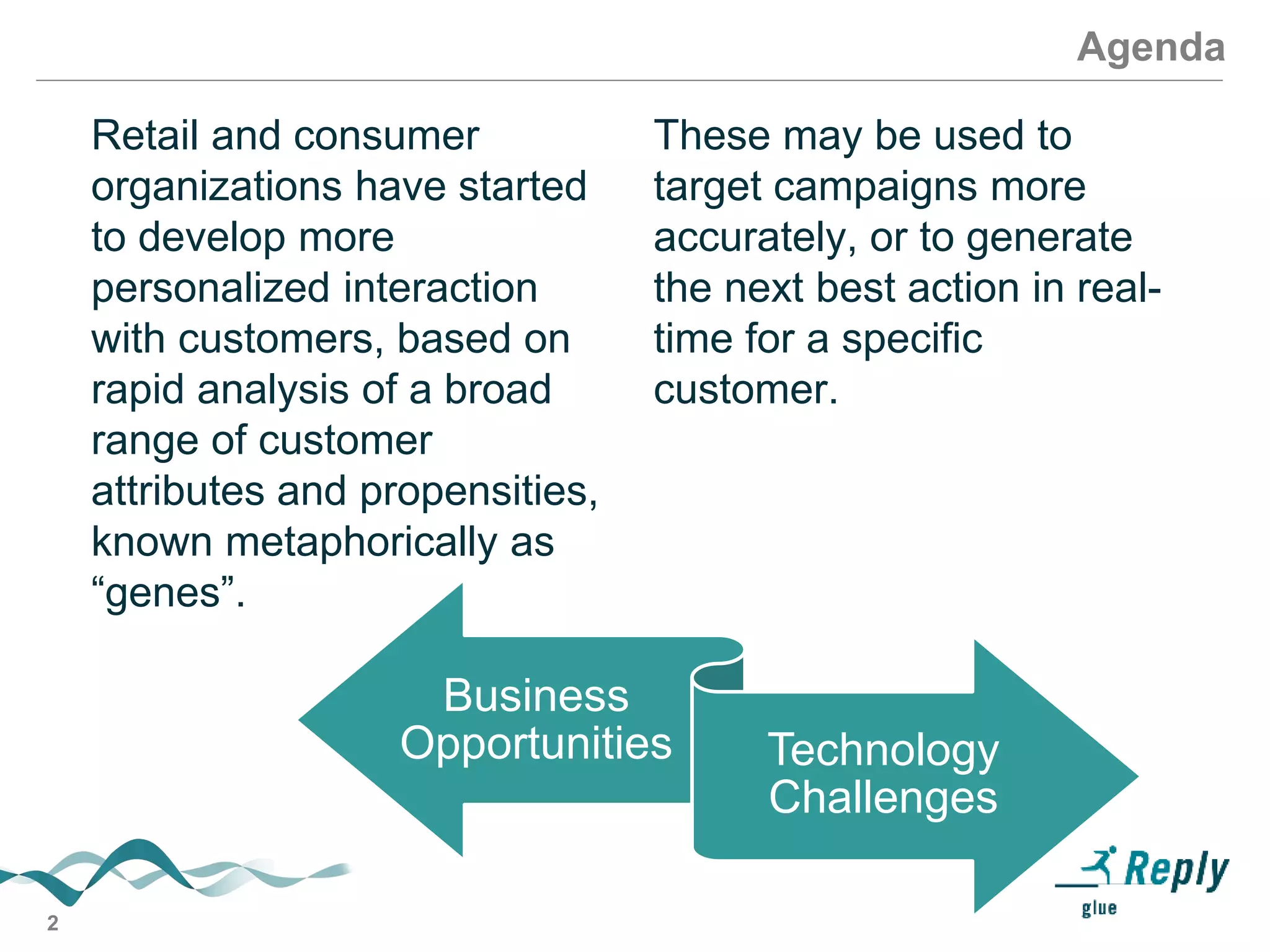 Agenda

Retail and consumer organizations have started to develop more personalized interaction with customers, based on rapid analysis of a broad range of customer attributes and propensities, known metaphorically as “genes”.

These may be used to target campaigns more accurately, or to generate the next best action in real-time for a specific customer.

Business Opportunities

Technology Challenges

Reply
glue

2